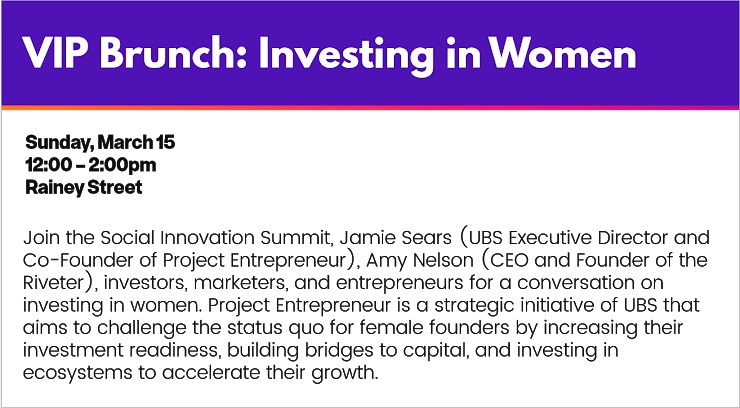 VIP Brunch: Investing in Women

Sunday, March 15
12:00 – 2:00pm
Rainey Street

Join the Social Innovation Summit, Jamie Sears (UBS Executive Director and Co-Founder of Project Entrepreneur), Amy Nelson (CEO and Founder of the Riveter), investors, marketers, and entrepreneurs for a conversation on investing in women. Project Entrepreneur is a strategic initiative of UBS that aims to challenge the status quo for female founders by increasing their investment readiness, building bridges to capital, and investing in ecosystems to accelerate their growth.